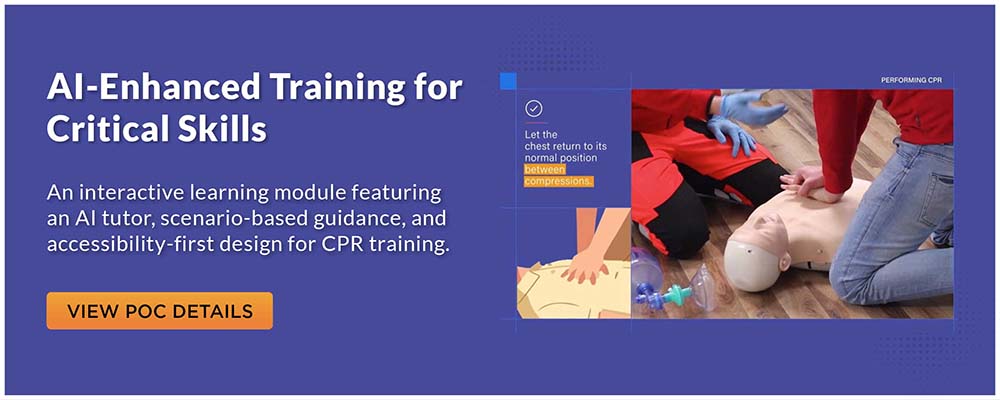 AI-Enhanced Training for Critical Skills

An interactive learning module featuring an AI tutor, scenario-based guidance, and accessibility-first design for CPR training.

VIEW POC DETAILS

PERFORMING CPR

Let the chest return to its normal position between compressions.